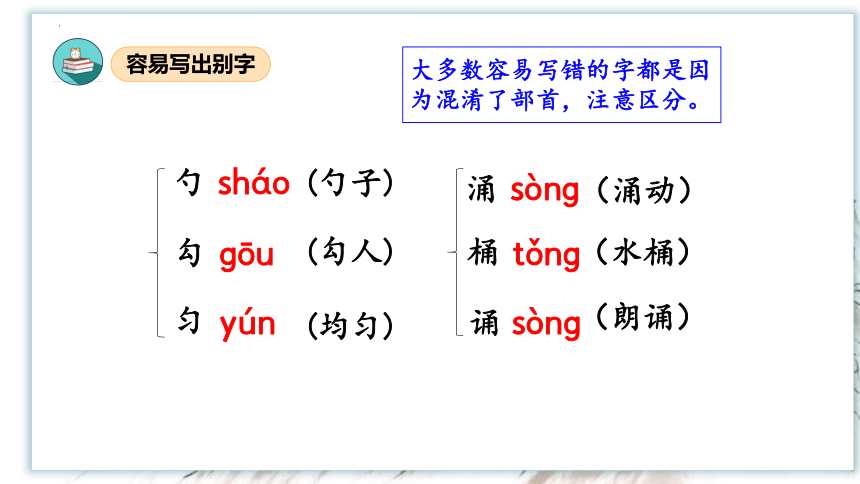 容易写出别字

大多数容易写错的字都是因为混淆了部首，注意区分。

勺 sháo（勺子）
勾 gōu （勾人）
匀 yún （均匀）

涌 sòng（涌动）
桶 tǒng（水桶）
诵 sòng（朗诵）